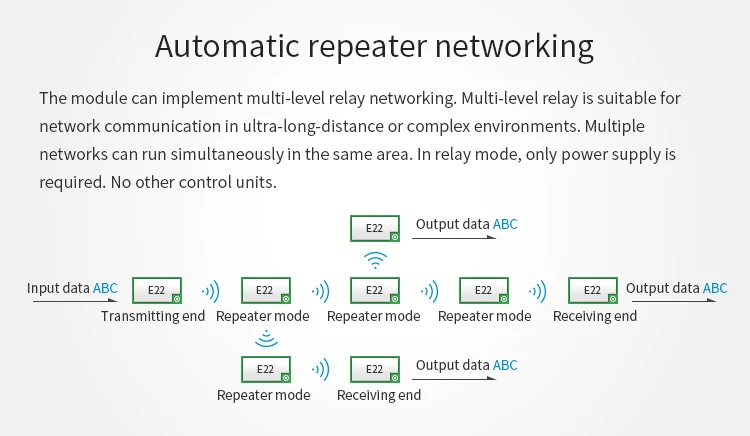 Automatic repeater networking

The module can implement multi-level relay networking. Multi-level relay is suitable for network communication in ultra-long-distance or complex environments. Multiple networks can run simultaneously in the same area. In relay mode, only power supply is required. No other control units.

E22
Output data ABC

Input data ABC
E22
Transmitting end
E22
Repeater mode
E22
Repeater mode
E22
Repeater mode
E22
Receiving end
Output data ABC

E22
Repeater mode
E22
Receiving end
Output data ABC